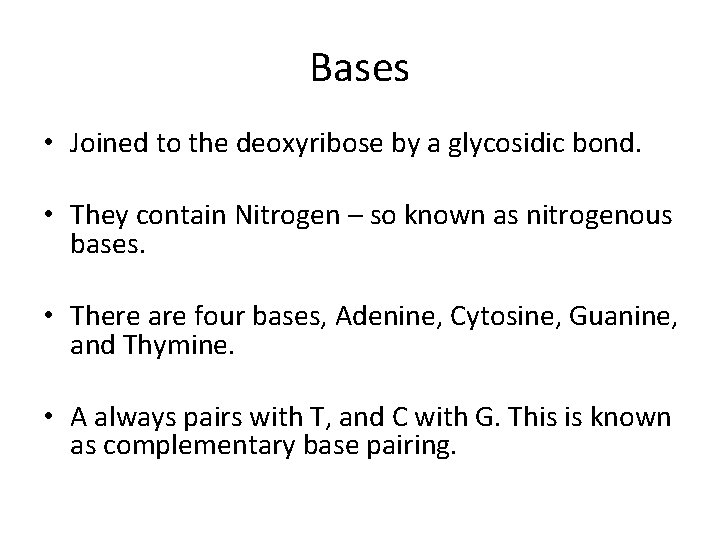 Bases

• Joined to the deoxyribose by a glycosidic bond.

• They contain Nitrogen – so known as nitrogenous bases.

• There are four bases, Adenine, Cytosine, Guanine, and Thymine.

• A always pairs with T, and C with G. This is known as complementary base pairing.